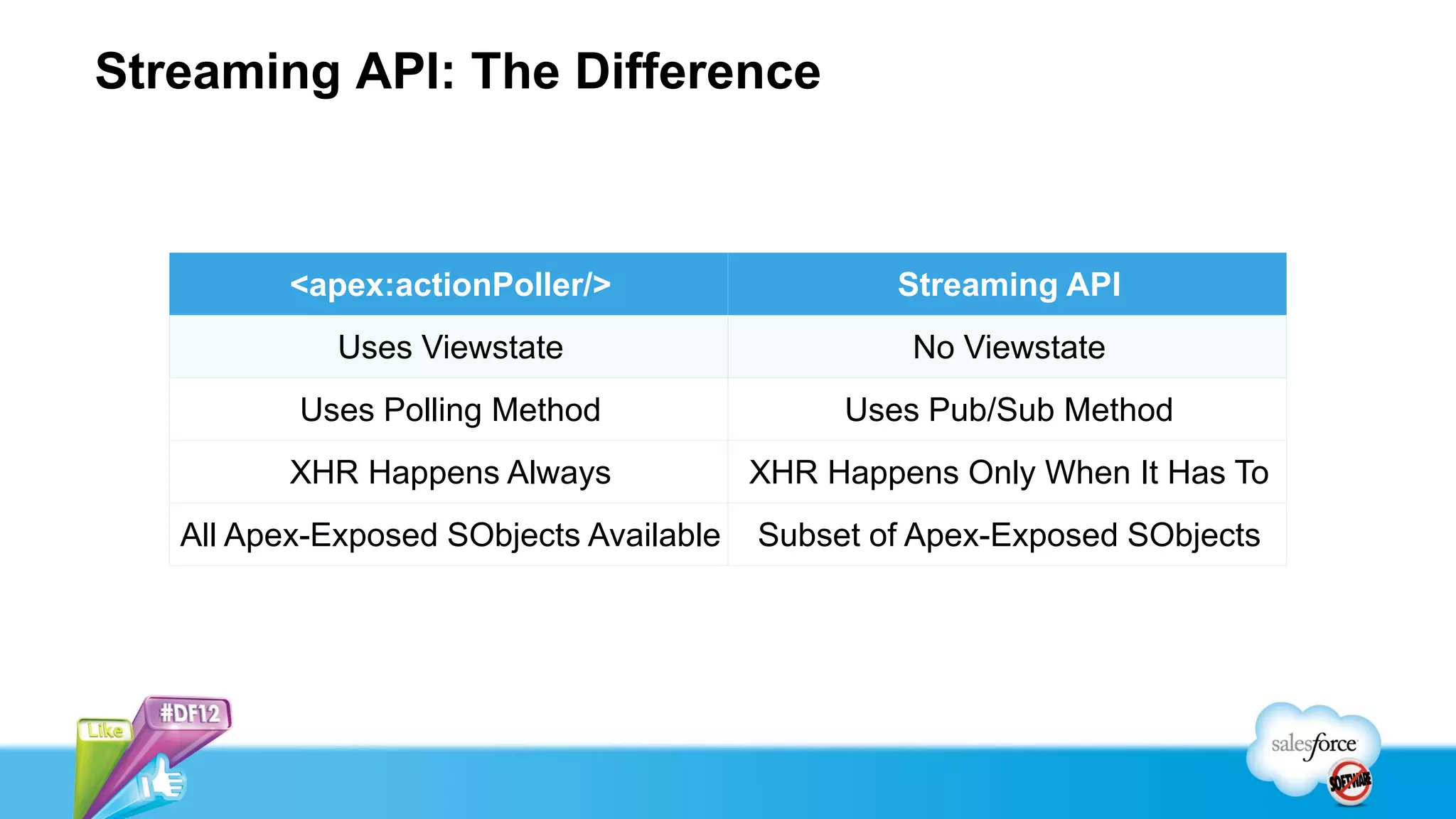 Streaming API: The Difference

| <apex:actionPoller/> | Streaming API |
|---|---|
| Uses Viewstate | No Viewstate |
| Uses Polling Method | Uses Pub/Sub Method |
| XHR Happens Always | XHR Happens Only When It Has To |
| All Apex-Exposed SObjects Available | Subset of Apex-Exposed SObjects |

Like #DF12

salesforce SOFTWARE